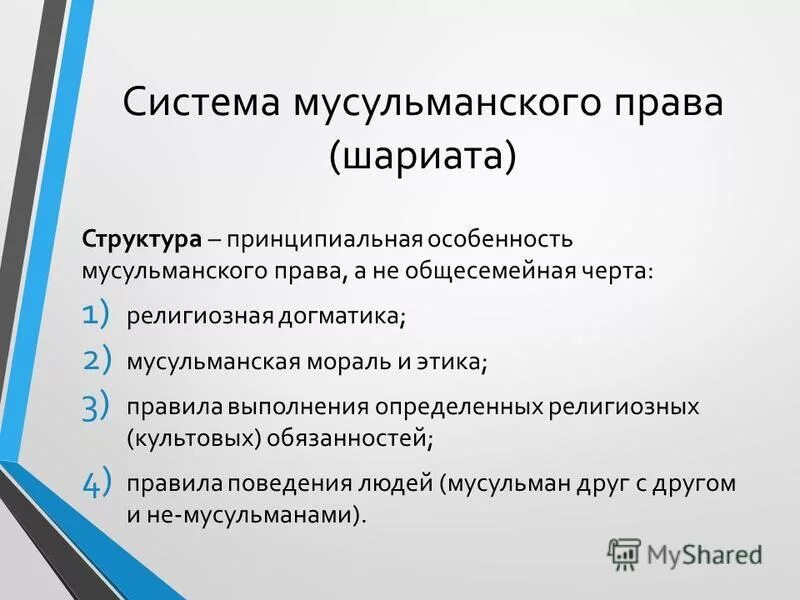 Система мусульманского права (шариата)

Структура – принципиальная особенность мусульманского права, а не общесемейная черта:

1) религиозная догматика;
2) мусульманская мораль и этика;
3) правила выполнения определенных религиозных (культовых) обязанностей;
4) правила поведения людей (мусульман друг с другом и не-мусульманами).

MyShared